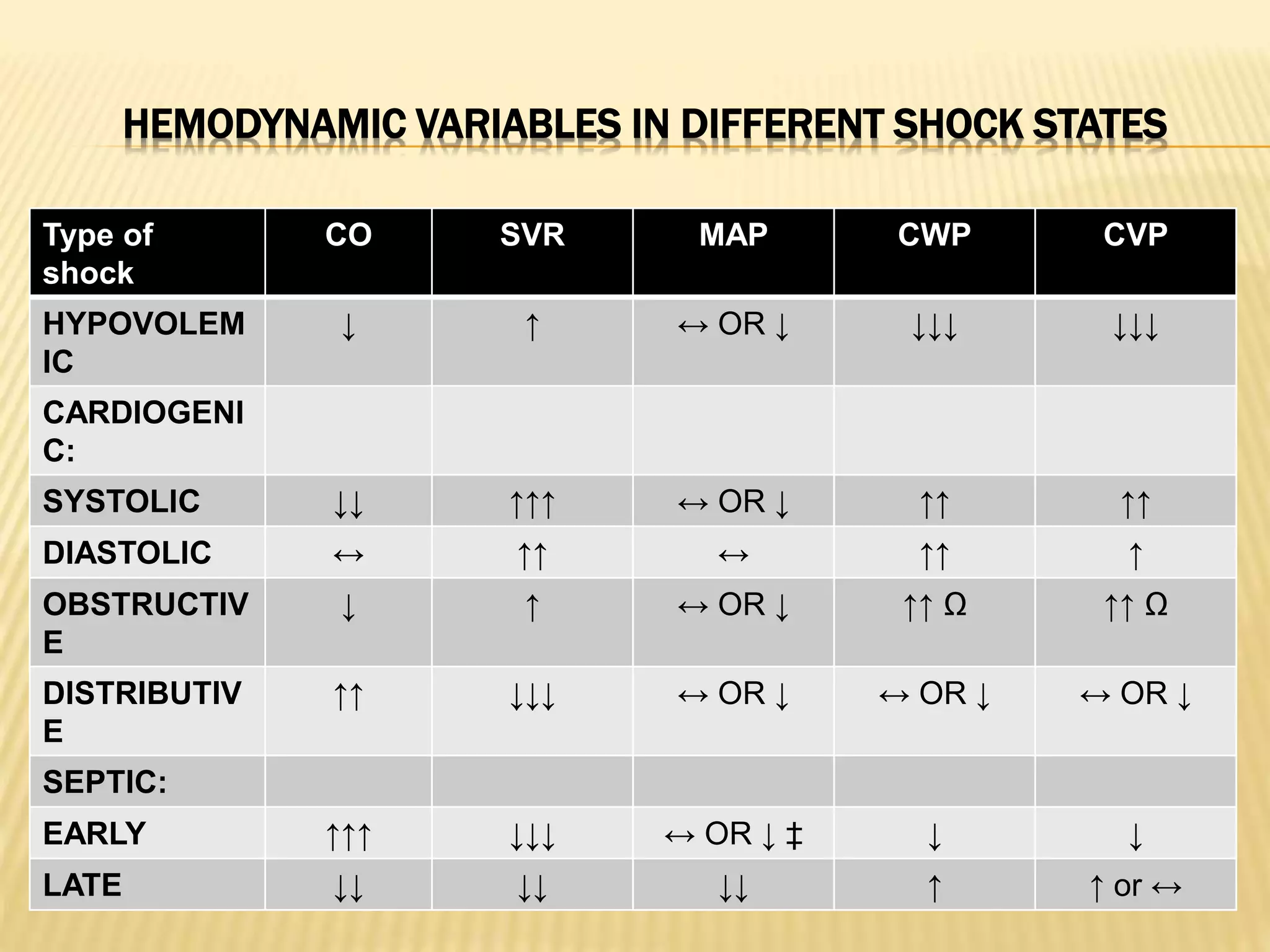 HEMODYNAMIC VARIABLES IN DIFFERENT SHOCK STATES

| Type of shock | CO | SVR | MAP | CWP | CVP |
|---|---|---|---|---|---|
| HYPOVOLEMIC | ↓ | ↑ | ↔ OR ↓ | ↓↓↓ | ↓↓↓ |
| CARDIOGENIC: | | | | | |
| SYSTOLIC | ↓↓ | ↑↑↑ | ↔ OR ↓ | ↑↑ | ↑↑ |
| DIASTOLIC | ↔ | ↑↑ | ↔ | ↑↑ | ↑ |
| OBSTRUCTIVE | ↓ | ↑ | ↔ OR ↓ | ↑↑ Ω | ↑↑ Ω |
| DISTRIBUTIVE | ↑↑ | ↓↓↓ | ↔ OR ↓ | ↔ OR ↓ | ↔ OR ↓ |
| SEPTIC: | | | | | |
| EARLY | ↑↑↑ | ↓↓↓ | ↔ OR ↓ ‡ | ↓ | ↓ |
| LATE | ↓↓ | ↓↓ | ↓↓ | ↑ | ↑ or ↔ |